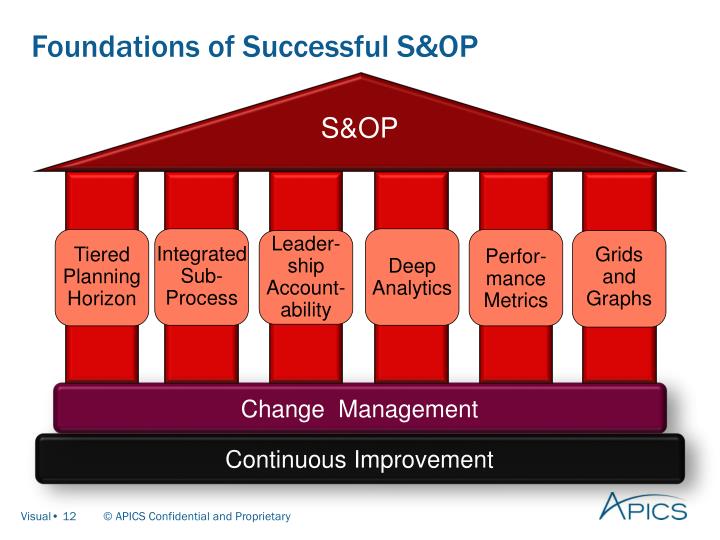 Foundations of Successful S&OP

S&OP

Tiered Planning Horizon

Integrated Sub-Process

Leadership Accountability

Deep Analytics

Performance Metrics

Grids and Graphs

Change Management

Continuous Improvement

Visual • 12 © APICS Confidential and Proprietary

APICS